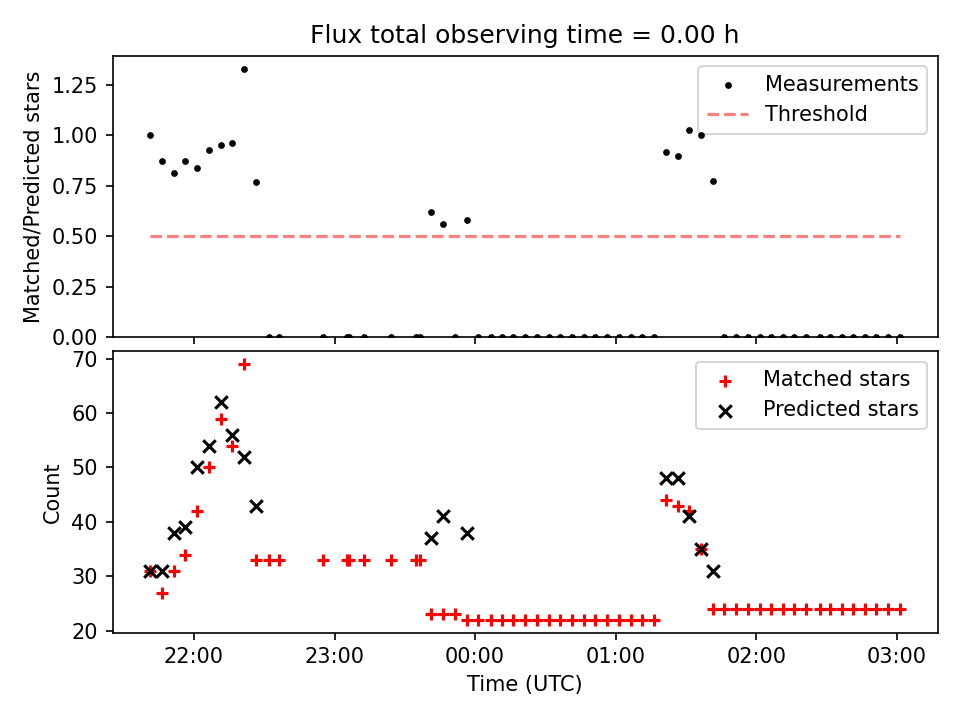 Flux total observing time = 0.00 h

Matched/Predicted stars

1.25
1.00
0.75
0.50
0.25
0.00

Measurements
Threshold

Count

70
60
50
40
30
20

Matched stars
Predicted stars

22:00
23:00
00:00
01:00
02:00
03:00

Time (UTC)